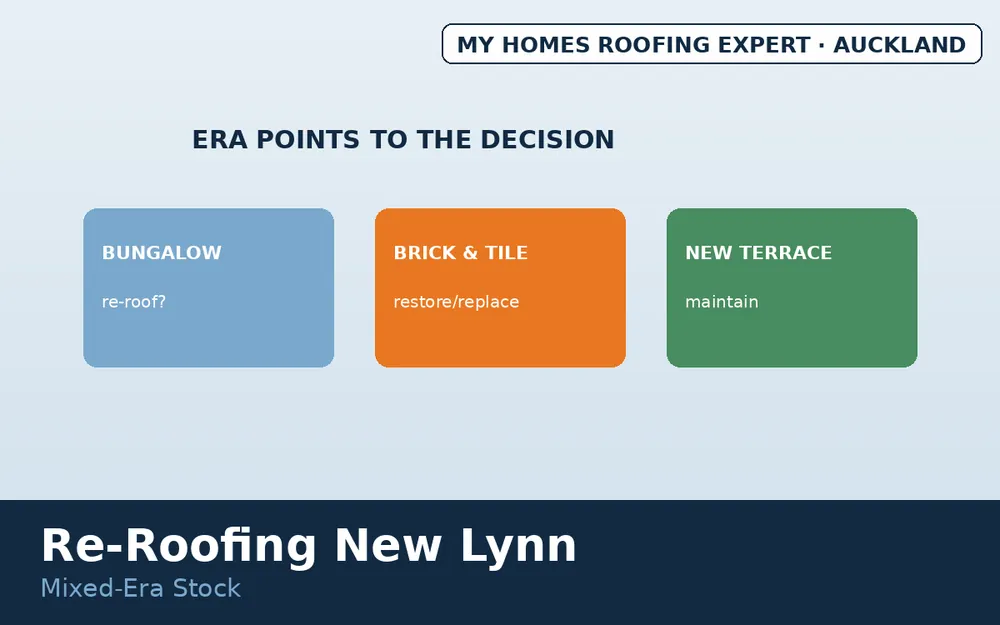 MY HOMES ROOFING EXPERT · AUCKLAND

ERA POINTS TO THE DECISION

BUNGALOW

re-roof?

BRICK & TILE

restore/replace

NEW TERRACE

maintain

Re-Roofing New Lynn

Mixed-Era Stock